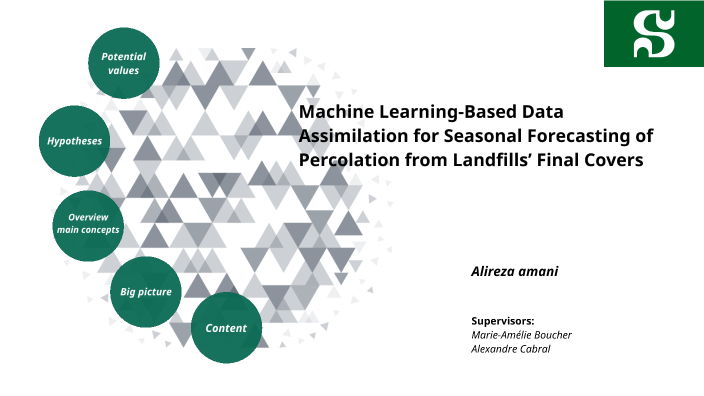 Potential values

Hypotheses

Overview main concepts

Big picture

Content

Machine Learning-Based Data Assimilation for Seasonal Forecasting of Percolation from Landfills' Final Covers

Alireza amani

Supervisors:
Marie-Amélie Boucher
Alexandre Cabral